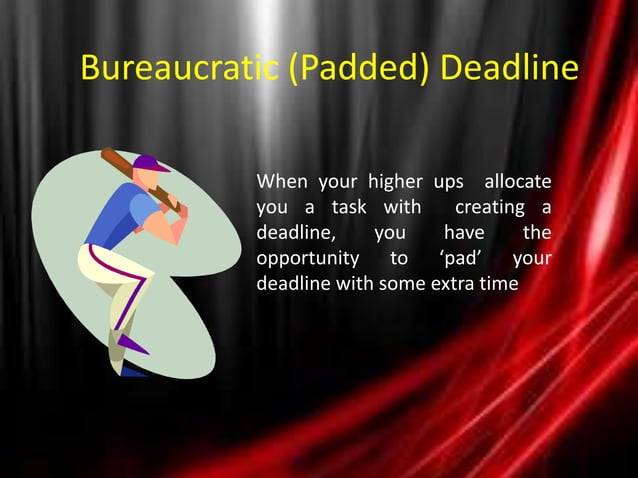 Bureaucratic (Padded) Deadline

When your higher ups allocate you a task with creating a deadline, you have the opportunity to ‘pad’ your deadline with some extra time